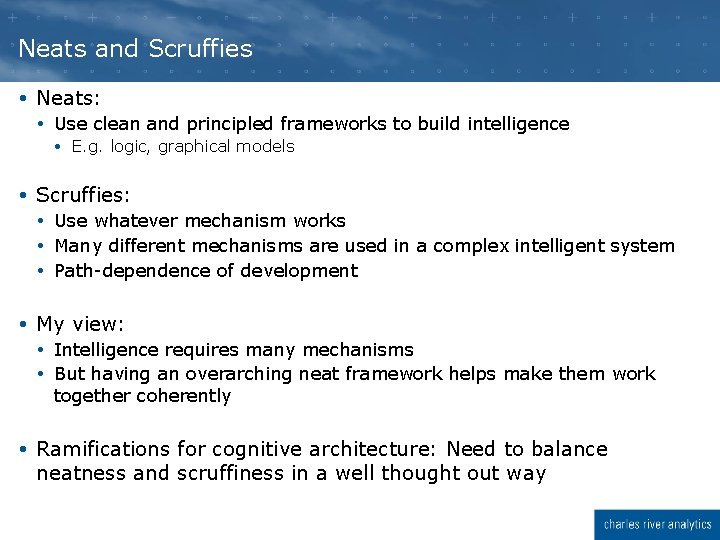 Neats and Scruffies

• Neats:
  • Use clean and principled frameworks to build intelligence
    • E.g. logic, graphical models

• Scruffies:
  • Use whatever mechanism works
  • Many different mechanisms are used in a complex intelligent system
  • Path-dependence of development

• My view:
  • Intelligence requires many mechanisms
  • But having an overarching neat framework helps make them work together coherently

• Ramifications for cognitive architecture: Need to balance neatness and scruffiness in a well thought out way

charles river analytics